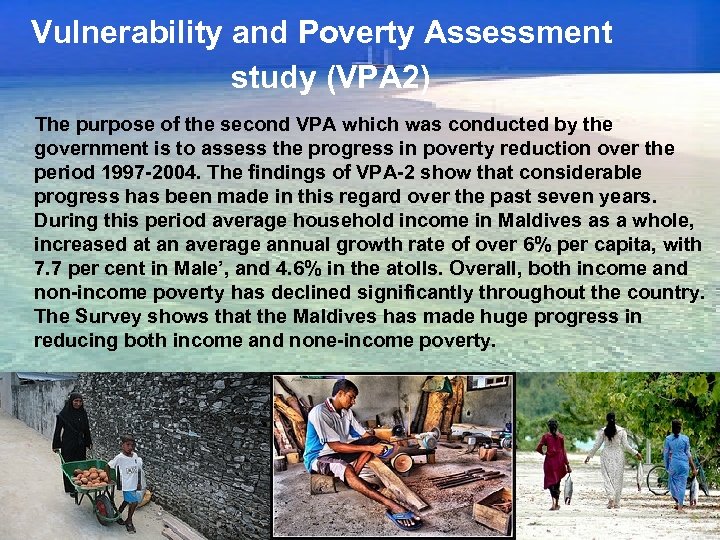 Vulnerability and Poverty Assessment study (VPA2)

The purpose of the second VPA which was conducted by the government is to assess the progress in poverty reduction over the period 1997-2004. The findings of VPA-2 show that considerable progress has been made in this regard over the past seven years. During this period average household income in Maldives as a whole, increased at an average annual growth rate of over 6% per capita, with 7.7 per cent in Male', and 4.6% in the atolls. Overall, both income and non-income poverty has declined significantly throughout the country. The Survey shows that the Maldives has made huge progress in reducing both income and none-income poverty.